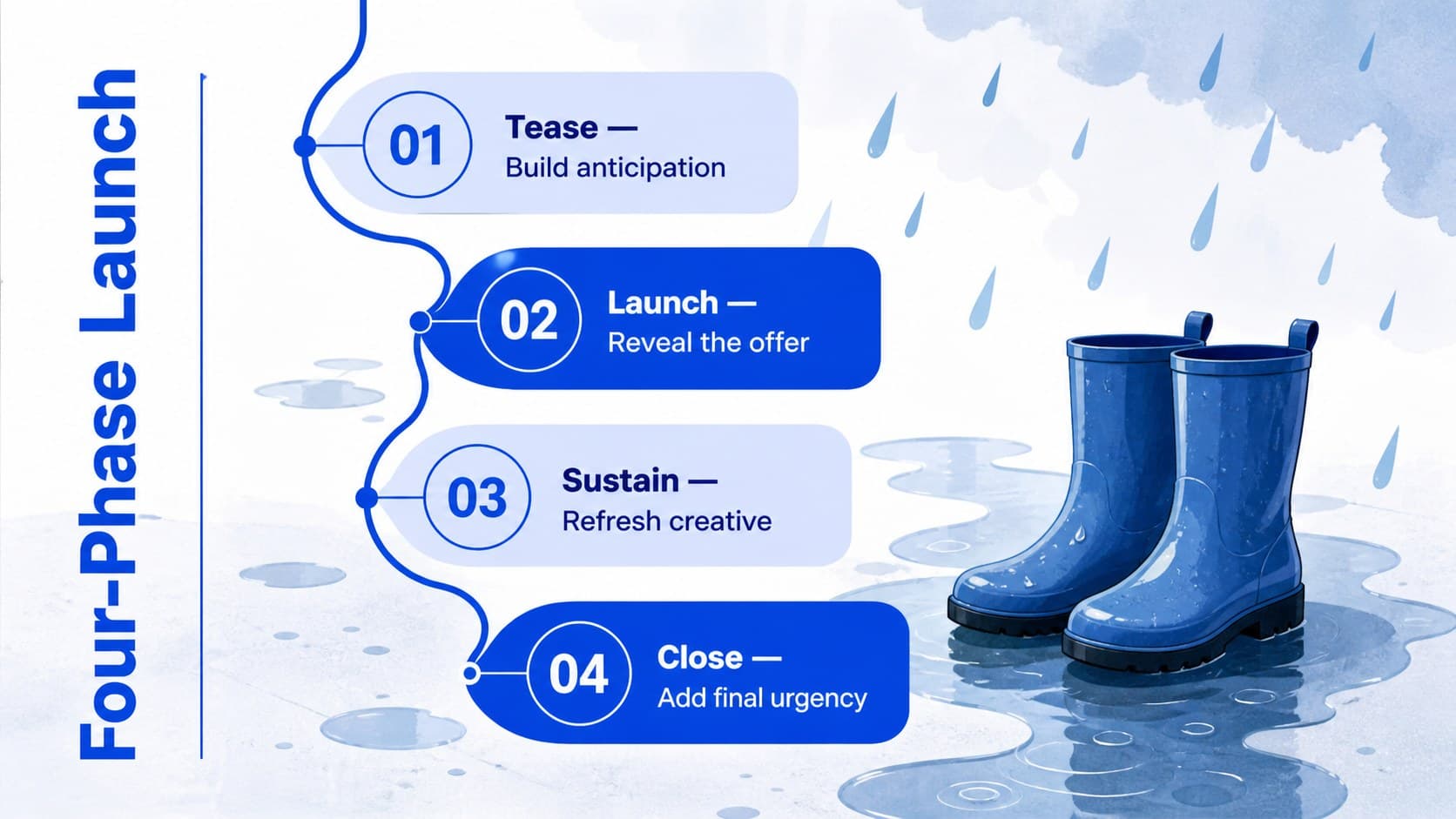 Four-Phase Launch

01
Tease —
Build anticipation

02
Launch —
Reveal the offer

03
Sustain —
Refresh creative

04
Close —
Add final urgency